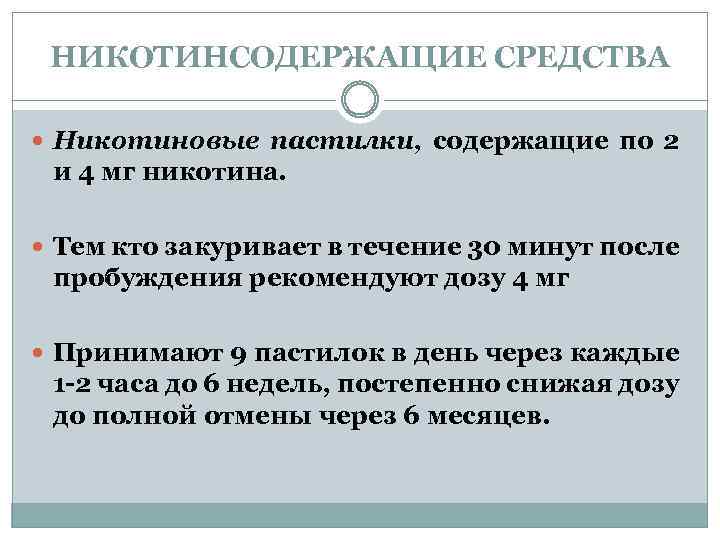 НИКОТИНСОДЕРЖАЩИЕ СРЕДСТВА

Никотиновые пастилки, содержащие по 2 и 4 мг никотина.

Тем кто закуривает в течение 30 минут после пробуждения рекомендуют дозу 4 мг

Принимают 9 пастилок в день через каждые 1-2 часа до 6 недель, постепенно снижая дозу до полной отмены через 6 месяцев.